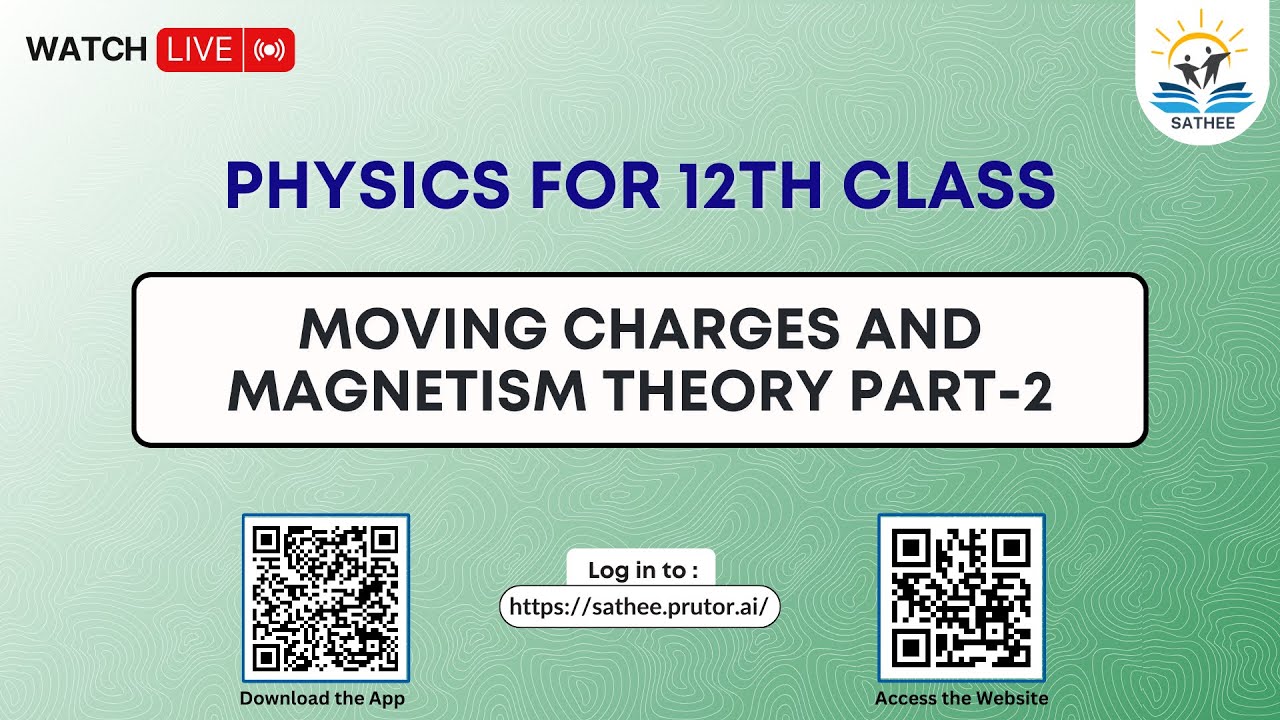 WATCH LIVE

SATHEE

PHYSICS FOR 12TH CLASS

MOVING CHARGES AND MAGNETISM THEORY PART-2

Download the App

Log in to :

https://sathee.prutor.ai/

Access the Website